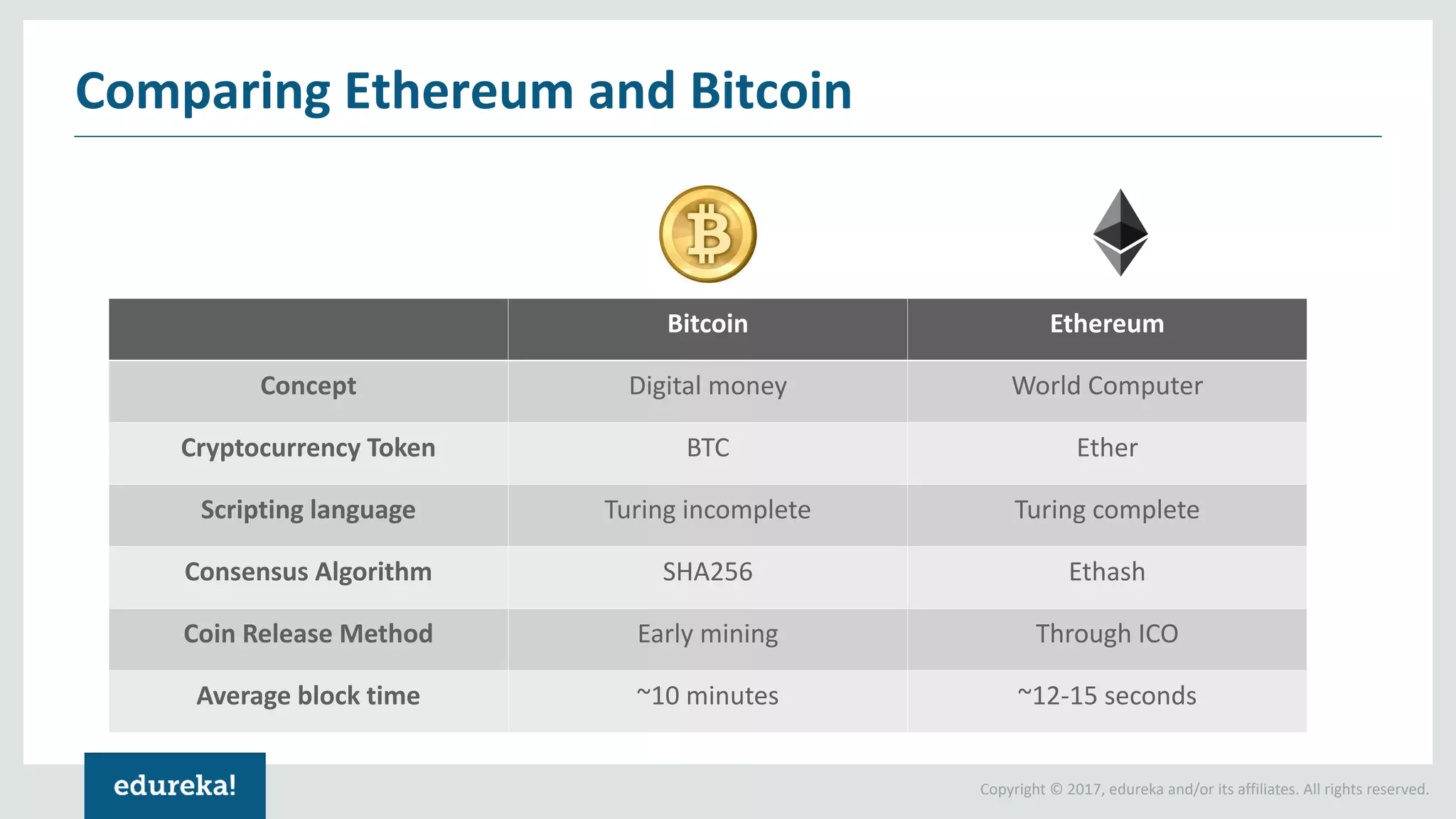 Comparing Ethereum and Bitcoin

|  | Bitcoin | Ethereum |
|---|---|---|
| Concept | Digital money | World Computer |
| Cryptocurrency Token | BTC | Ether |
| Scripting language | Turing incomplete | Turing complete |
| Consensus Algorithm | SHA256 | Ethash |
| Coin Release Method | Early mining | Through ICO |
| Average block time | ~10 minutes | ~12-15 seconds |

edureka!

Copyright © 2017, edureka and/or its affiliates. All rights reserved.